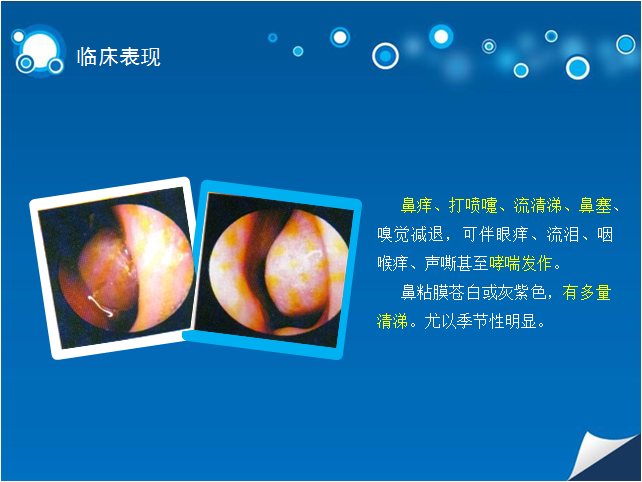 临床表现

鼻痒、打喷嚏、流清涕、鼻塞、嗅觉减退，可伴眼痒、流泪、咽喉痒、声嘶甚至哮喘发作。

鼻粘膜苍白或灰紫色，有多量清涕。尤以季节性明显。